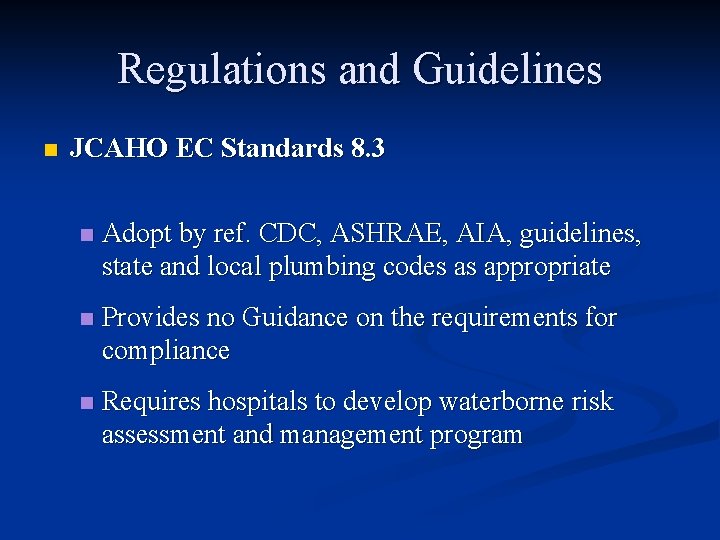 Regulations and Guidelines

JCAHO EC Standards 8.3

Adopt by ref. CDC, ASHRAE, AIA, guidelines, state and local plumbing codes as appropriate

Provides no Guidance on the requirements for compliance

Requires hospitals to develop waterborne risk assessment and management program